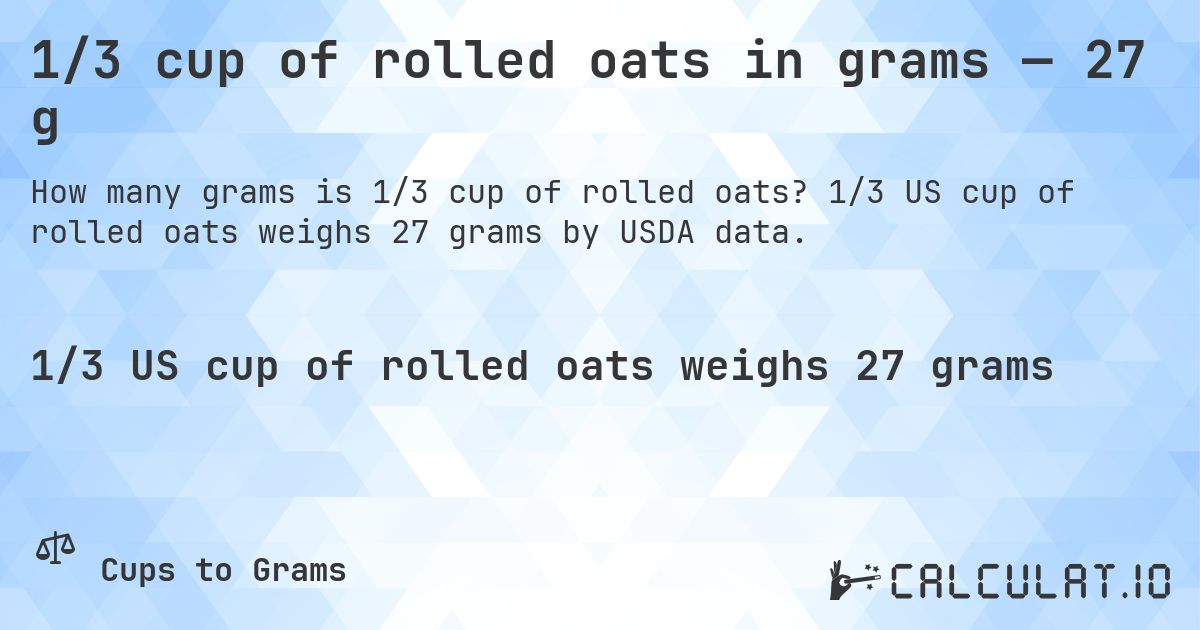 1/3 cup of rolled oats in grams — 27 g

How many grams is 1/3 cup of rolled oats? 1/3 US cup of rolled oats weighs 27 grams by USDA data.

1/3 US cup of rolled oats weighs 27 grams

Cups to Grams

CALCULAT.IO